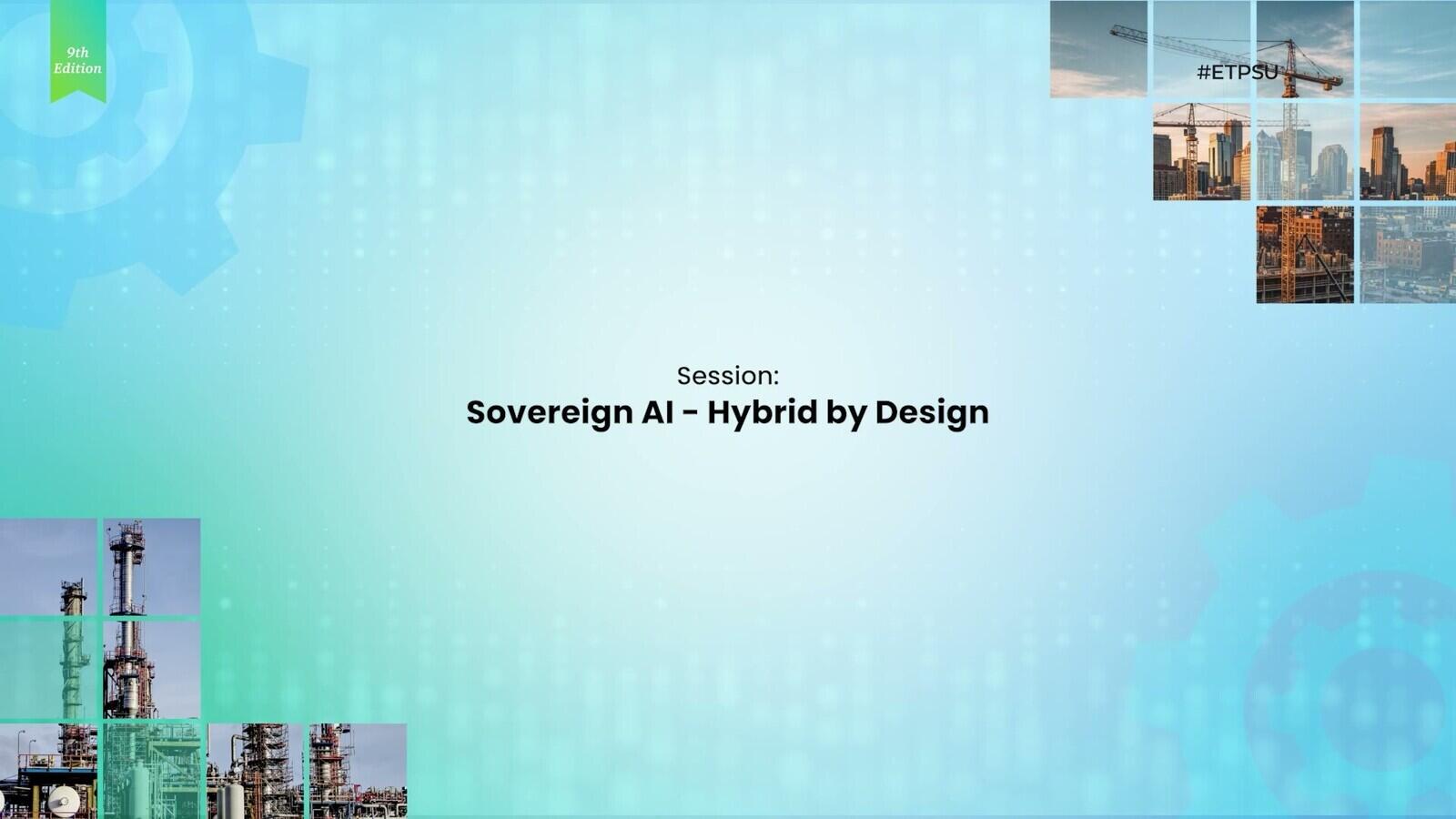 9th Edition

#ETPSU

Session:
Sovereign AI - Hybrid by Design